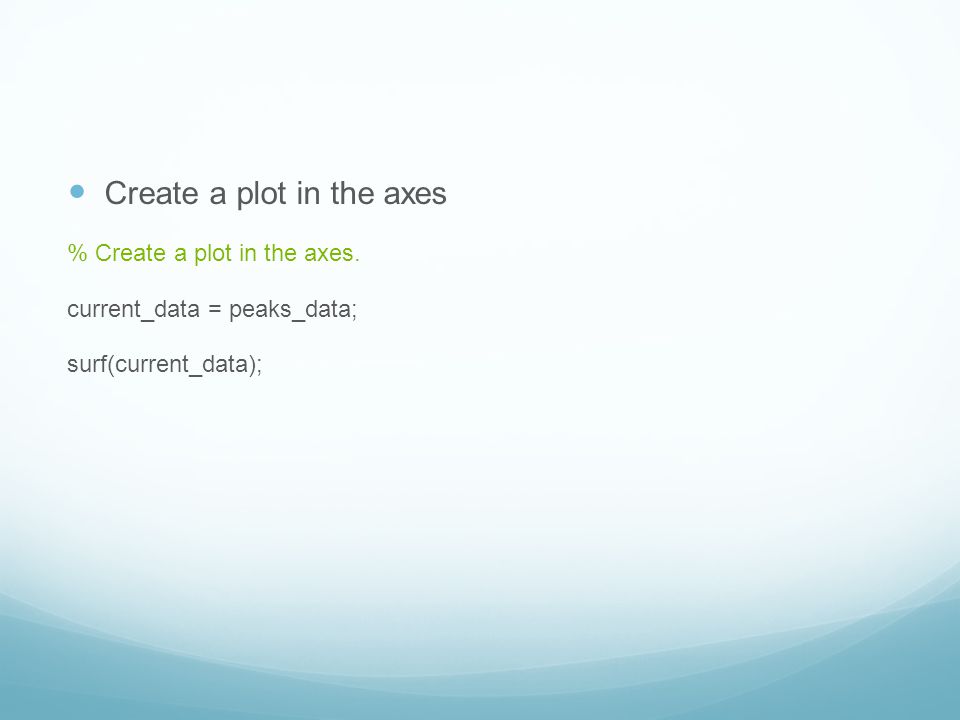 Create a plot in the axes

% Create a plot in the axes.

current_data = peaks_data;

surf(current_data);